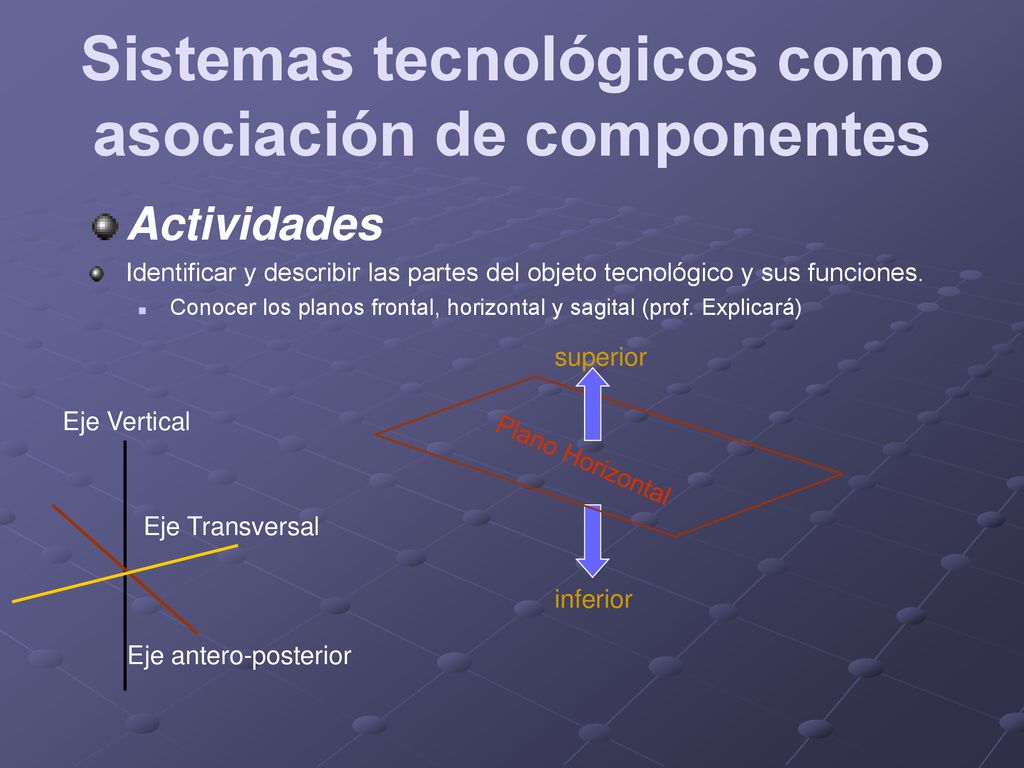 Sistemas tecnológicos como asociación de componentes

Actividades

Identificar y describir las partes del objeto tecnológico y sus funciones.

Conocer los planos frontal, horizontal y sagital (prof. Explicará)

superior

Eje Vertical

Plano Horizontal

Eje Transversal

inferior

Eje antero-posterior